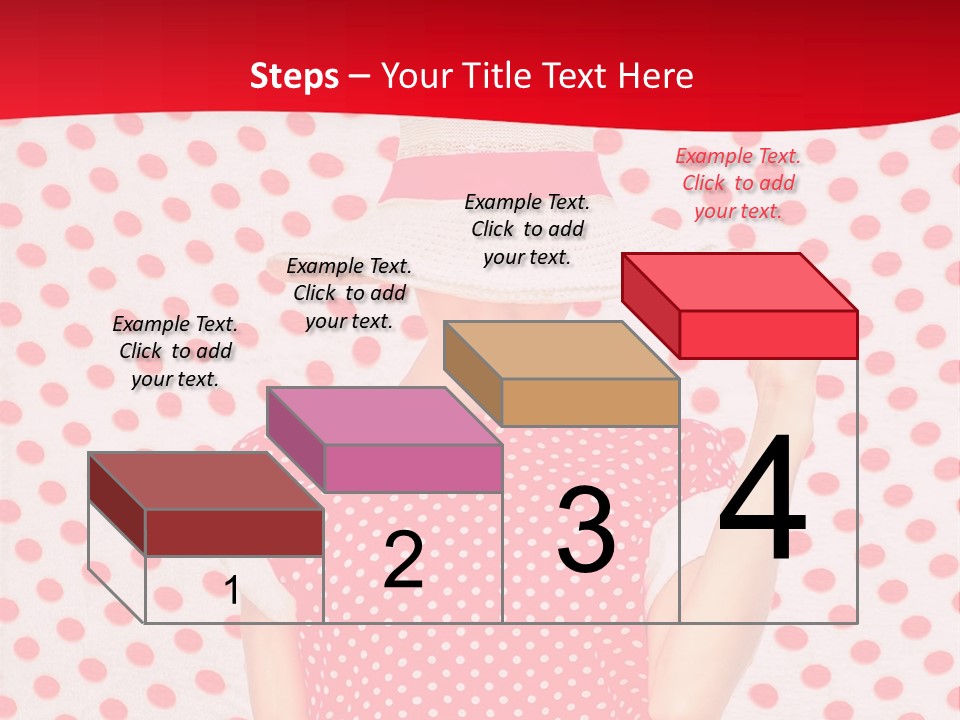 Steps – Your Title Text Here

Example Text. Click to add your text.

Example Text. Click to add your text.

Example Text. Click to add your text.

Example Text. Click to add your text.

1

2

3

4